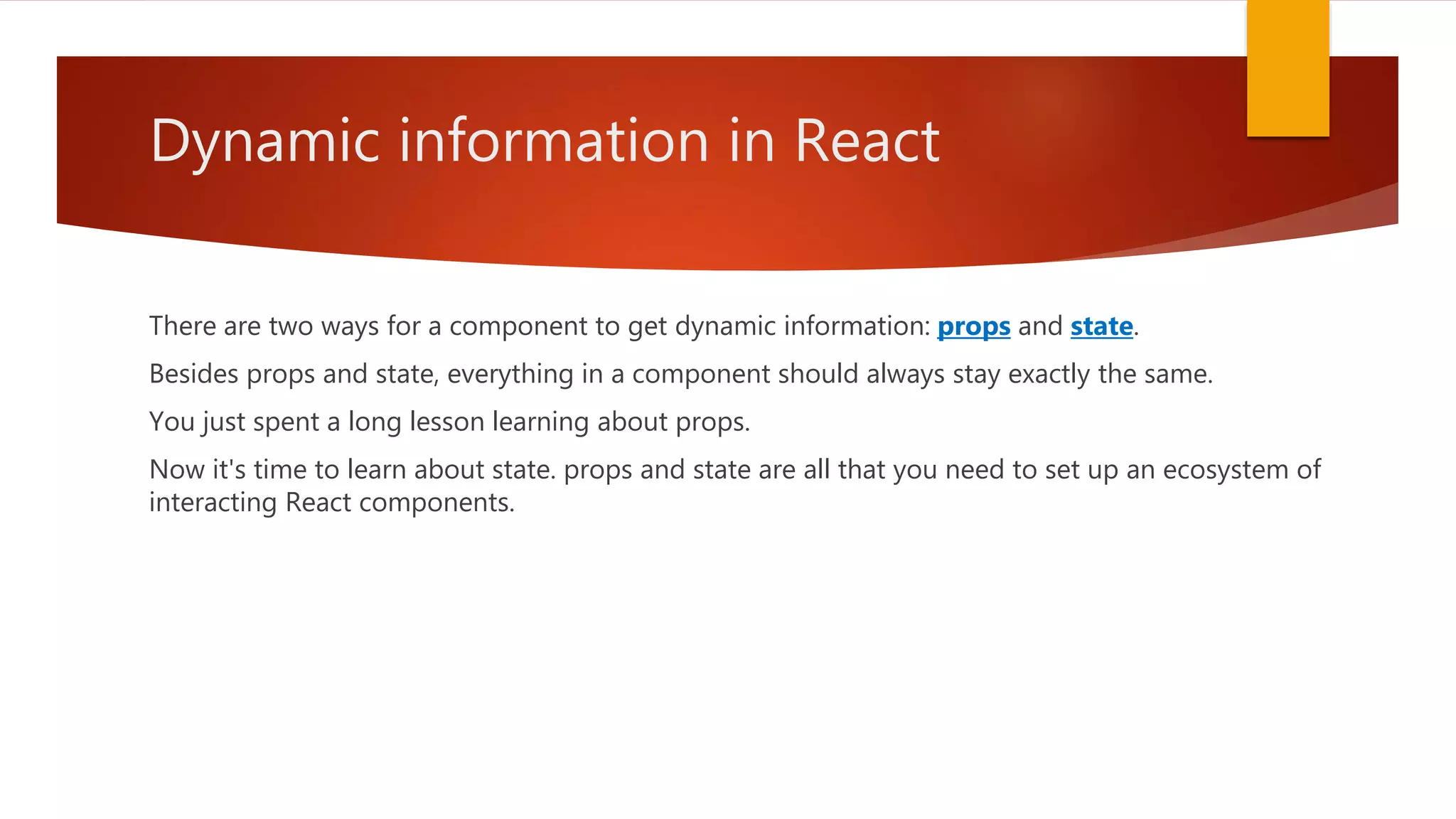 Dynamic information in React

There are two ways for a component to get dynamic information: props and state.

Besides props and state, everything in a component should always stay exactly the same.

You just spent a long lesson learning about props.

Now it's time to learn about state. props and state are all that you need to set up an ecosystem of interacting React components.